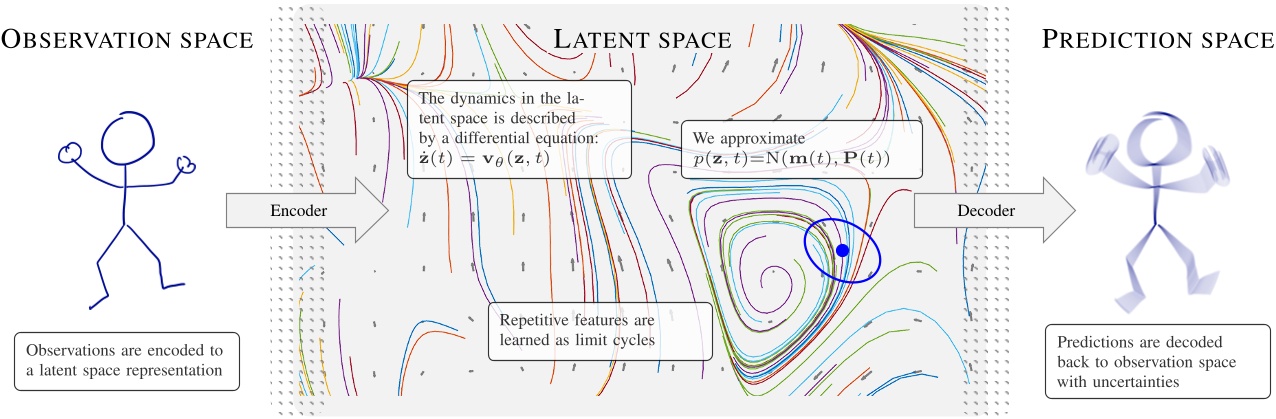 OBSERVATION SPACE

LATENT SPACE

PREDICTION SPACE

The dynamics in the latent space is described by a differential equation: $\dot{\mathbf{z}}(t) = \mathbf{v}_\theta(\mathbf{z}, t)$

We approximate $p(\mathbf{z}, t) = \mathrm{N}(\mathbf{m}(t), \mathbf{P}(t))$

Encoder

Decoder

Repetitive features are learned as limit cycles

Observations are encoded to a latent space representation

Predictions are decoded back to observation space with uncertainties